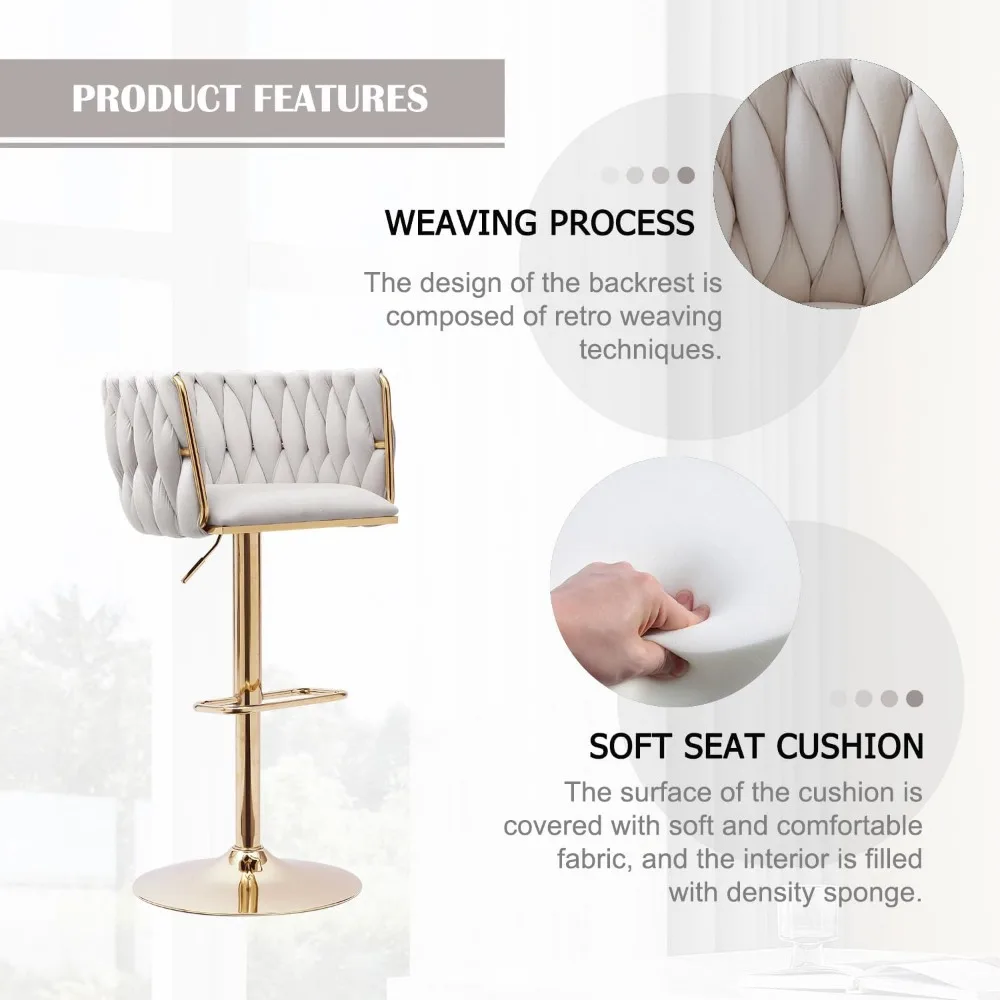 PRODUCT FEATURES

WEAVING PROCESS

The design of the backrest is composed of retro weaving techniques.

SOFT SEAT CUSHION

The surface of the cushion is covered with soft and comfortable fabric, and the interior is filled with density sponge.